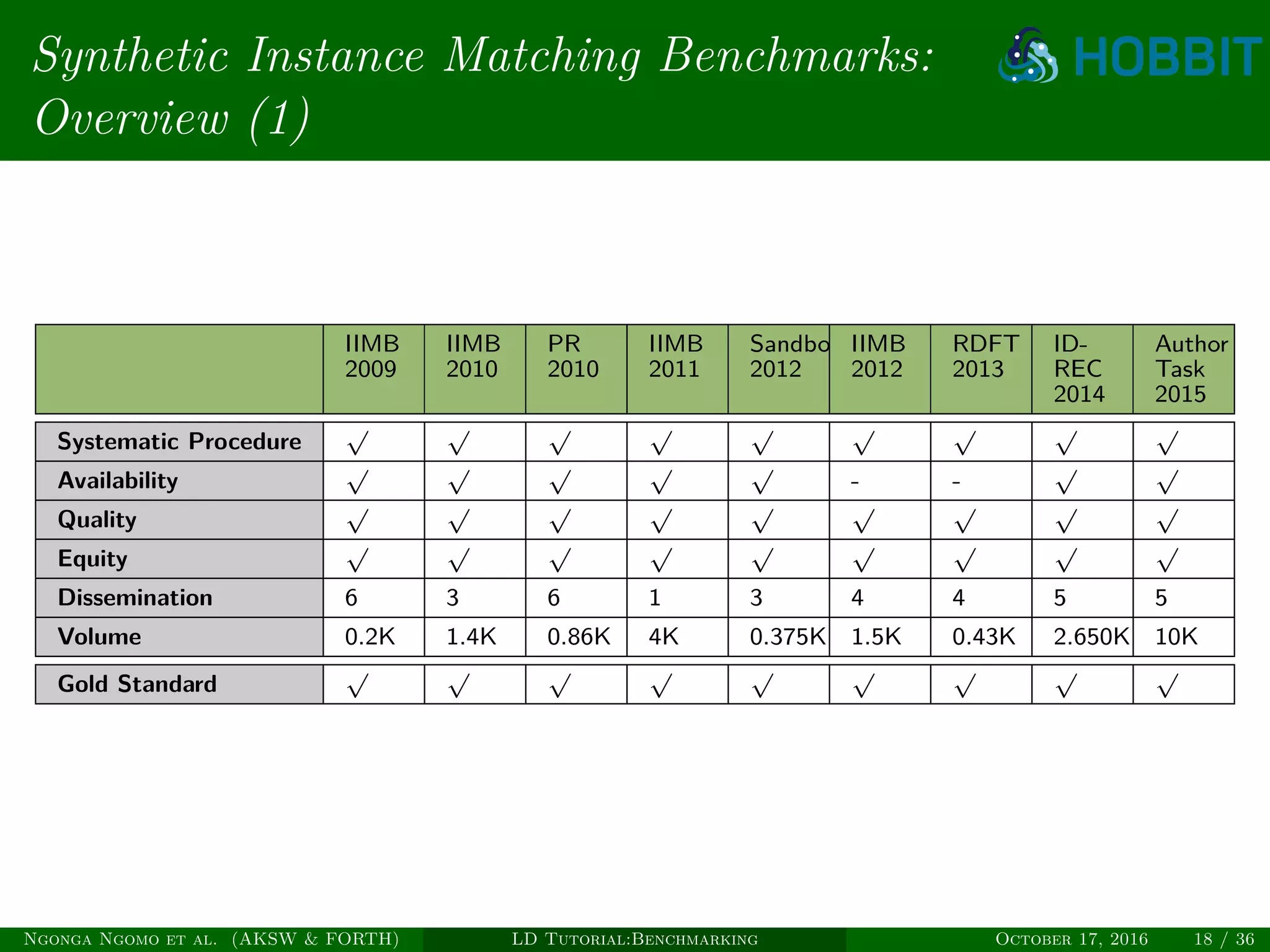 Synthetic Instance Matching Benchmarks: Overview (1)

HOBBIT

| | IIMB 2009 | IIMB 2010 | PR 2010 | IIMB 2011 | Sandbo 2012 | IIMB 2012 | RDFT 2013 | ID-REC 2014 | Author Task 2015 |
|---|---|---|---|---|---|---|---|---|---|
| Systematic Procedure | $\surd$ | $\surd$ | $\surd$ | $\surd$ | $\surd$ | $\surd$ | $\surd$ | $\surd$ | $\surd$ |
| Availability | $\surd$ | $\surd$ | $\surd$ | $\surd$ | $\surd$ | - | - | $\surd$ | $\surd$ |
| Quality | $\surd$ | $\surd$ | $\surd$ | $\surd$ | $\surd$ | $\surd$ | $\surd$ | $\surd$ | $\surd$ |
| Equity | $\surd$ | $\surd$ | $\surd$ | $\surd$ | $\surd$ | $\surd$ | $\surd$ | $\surd$ | $\surd$ |
| Dissemination | 6 | 3 | 6 | 1 | 3 | 4 | 4 | 5 | 5 |
| Volume | 0.2K | 1.4K | 0.86K | 4K | 0.375K | 1.5K | 0.43K | 2.650K | 10K |
| Gold Standard | $\surd$ | $\surd$ | $\surd$ | $\surd$ | $\surd$ | $\surd$ | $\surd$ | $\surd$ | $\surd$ |

Ngonga Ngomo et al. (AKSW & FORTH) LD Tutorial:Benchmarking October 17, 2016 18 / 36